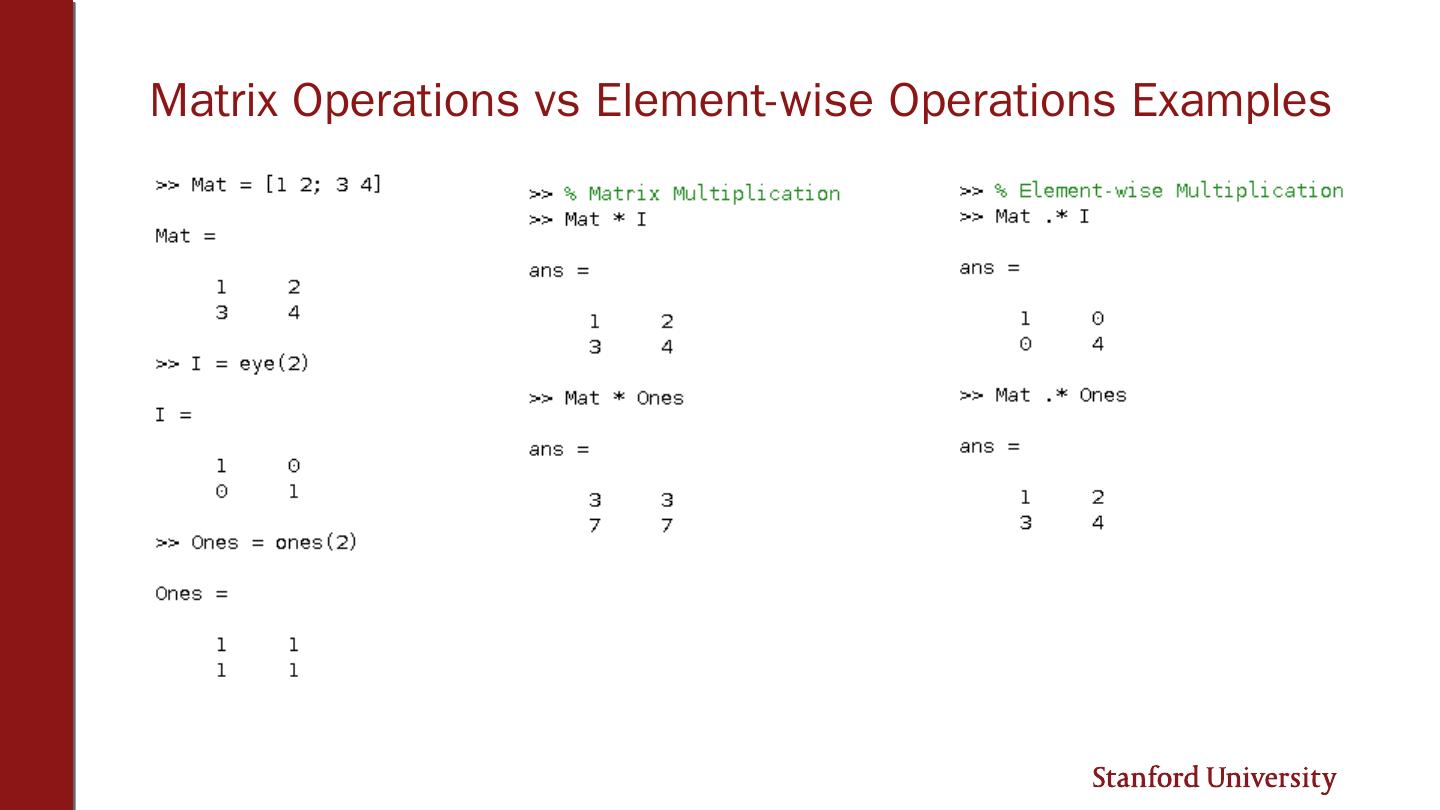 Matrix Operations vs Element-wise Operations Examples

>> Mat = [1 2; 3 4]

Mat =

1 2
3 4

>> I = eye(2)

I =

1 0
0 1

>> Ones = ones(2)

Ones =

1 1
1 1

>> % Matrix Multiplication
>> Mat * I

ans =

1 2
3 4

>> Mat * Ones

ans =

3 3
7 7

>> % Element-wise Multiplication
>> Mat .* I

ans =

1 0
0 4

>> Mat .* Ones

ans =

1 2
3 4

Stanford University